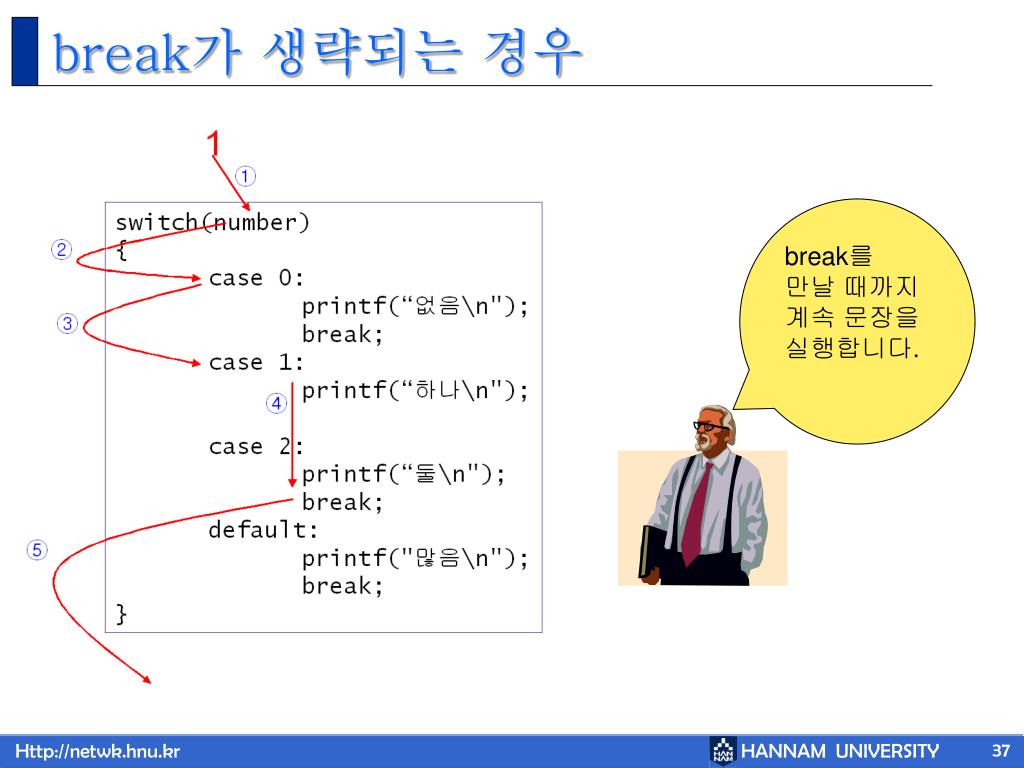 break가 생략되는 경우

1

①

②

③

④

⑤

switch(number)
{
case 0:
printf(“없음\n");
break;
case 1:
printf(“하나\n");

case 2:
printf(“둘\n");
break;
default:
printf("많음\n");
break;
}

break를 만날 때까지 계속 문장을 실행합니다.

Http://netwk.hnu.kr

HANNAM UNIVERSITY

37